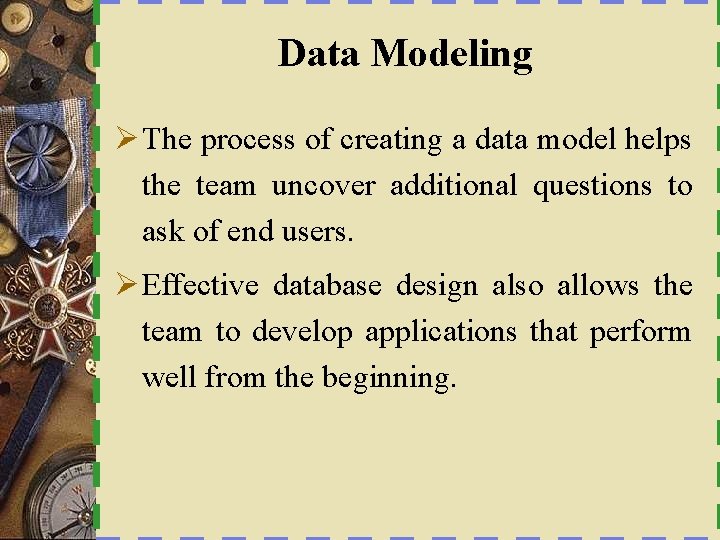 Data Modeling

➢ The process of creating a data model helps the team uncover additional questions to ask of end users.

➢ Effective database design also allows the team to develop applications that perform well from the beginning.